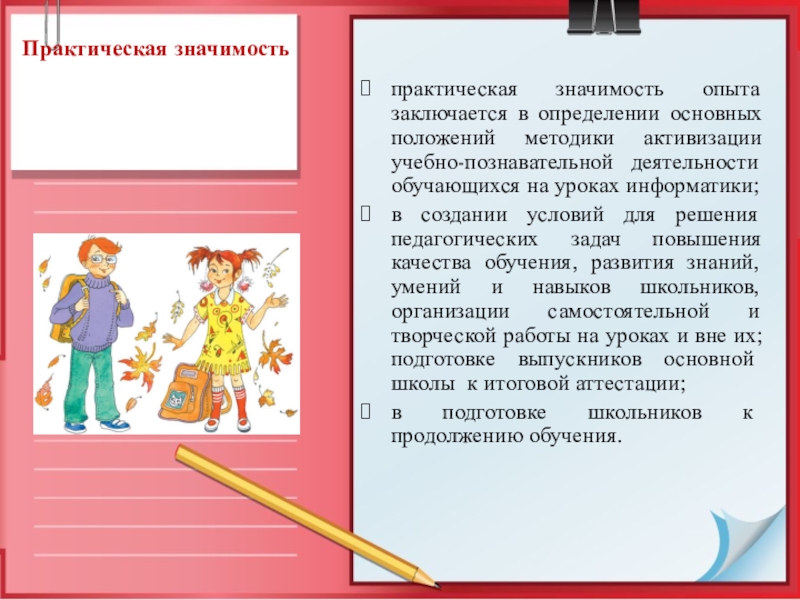 Практическая значимость

 практическая значимость опыта заключается в определении основных положений методики активизации учебно-познавательной деятельности обучающихся на уроках информатики;
 в создании условий для решения педагогических задач повышения качества обучения, развития знаний, умений и навыков школьников, организации самостоятельной и творческой работы на уроках и вне их; подготовке выпускников основной школы к итоговой аттестации;
 в подготовке школьников к продолжению обучения.